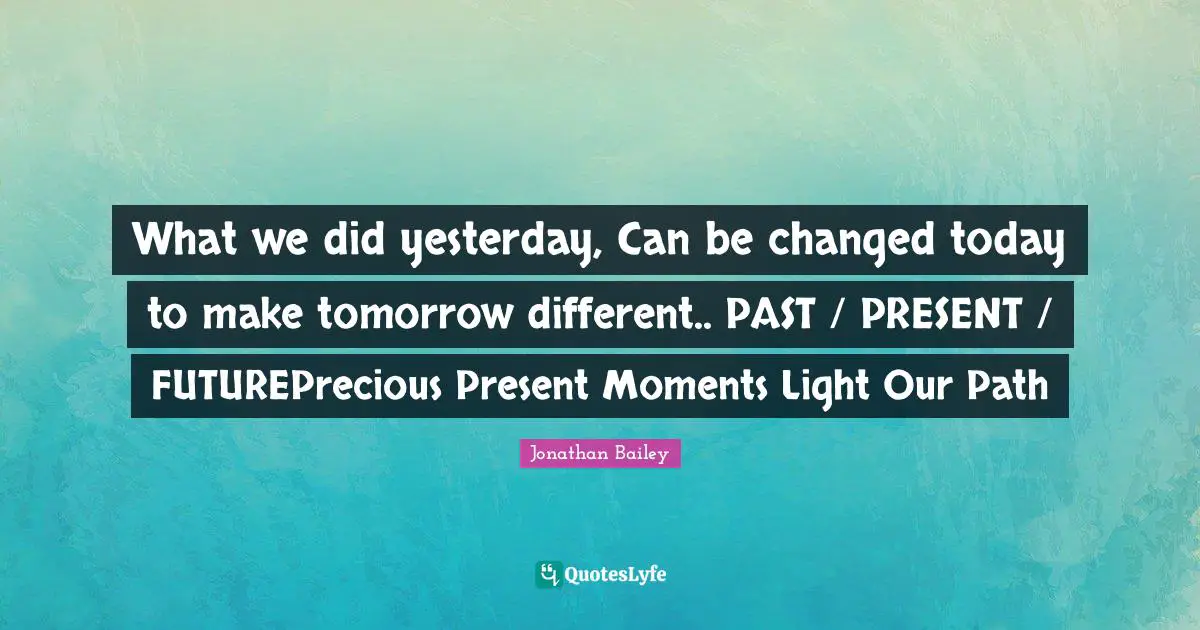 What we did yesterday, Can be changed today to make tomorrow different.. PAST / PRESENT / FUTUREPrecious Present Moments Light Our Path

Jonathan Bailey

QuotesLyfe